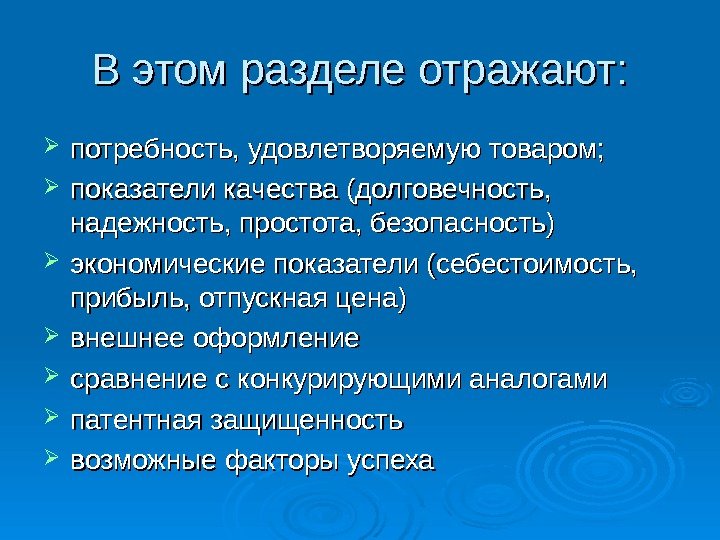 В этом разделе отражают:

➢ потребность, удовлетворяемую товаром;
➢ показатели качества (долговечность, надежность, простота, безопасность)
➢ экономические показатели (себестоимость, прибыль, отпускная цена)
➢ внешнее оформление
➢ сравнение с конкурирующими аналогами
➢ патентная защищенность
➢ возможные факторы успеха